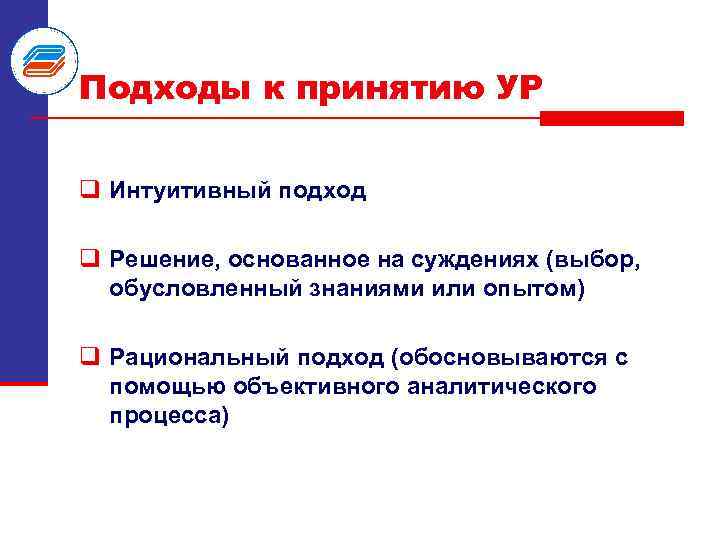 Подходы к принятию УР

❑ Интуитивный подход

❑ Решение, основанное на суждениях (выбор, обусловленный знаниями или опытом)

❑ Рациональный подход (обосновываются с помощью объективного аналитического процесса)